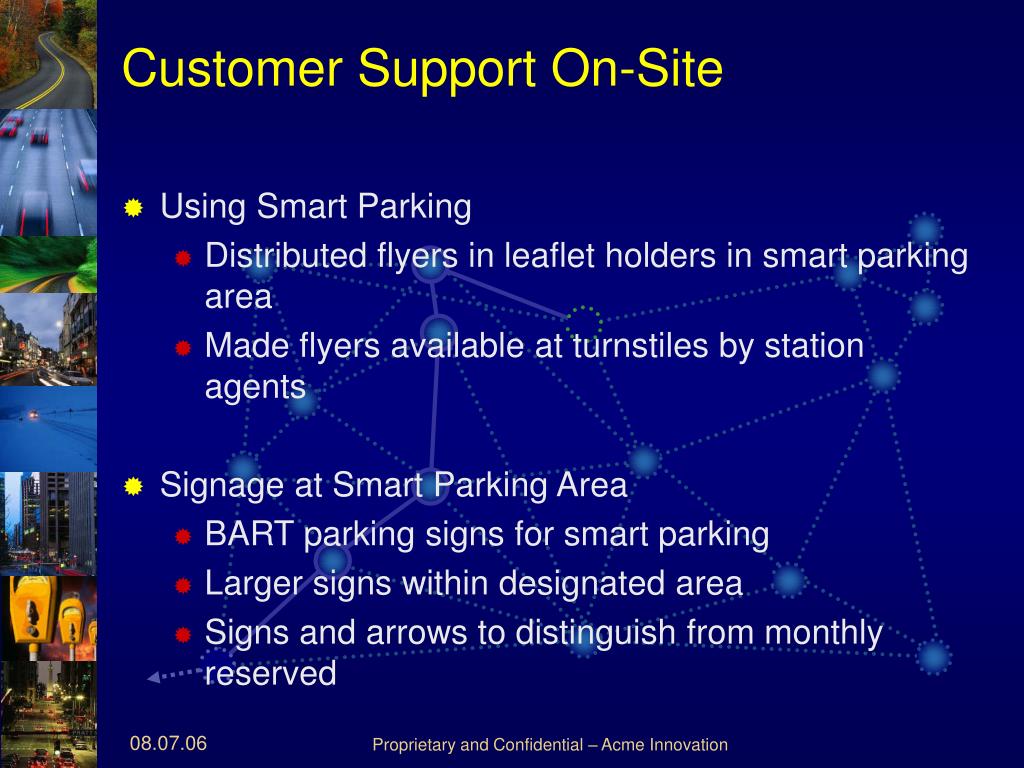 Customer Support On-Site

Using Smart Parking
Distributed flyers in leaflet holders in smart parking area
Made flyers available at turnstiles by station agents

Signage at Smart Parking Area
BART parking signs for smart parking
Larger signs within designated area
Signs and arrows to distinguish from monthly reserved

08.07.06

Proprietary and Confidential – Acme Innovation